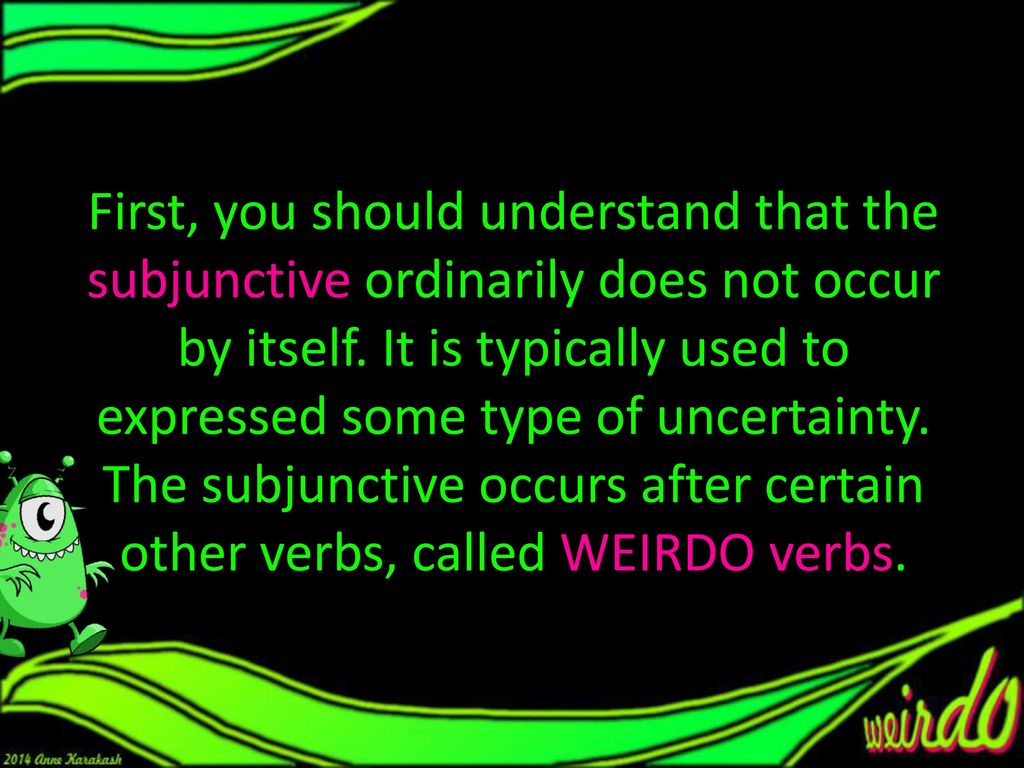 First, you should understand that the subjunctive ordinarily does not occur by itself. It is typically used to expressed some type of uncertainty. The subjunctive occurs after certain other verbs, called WEIRDO verbs.

2014 Anne Karakash

weirdo